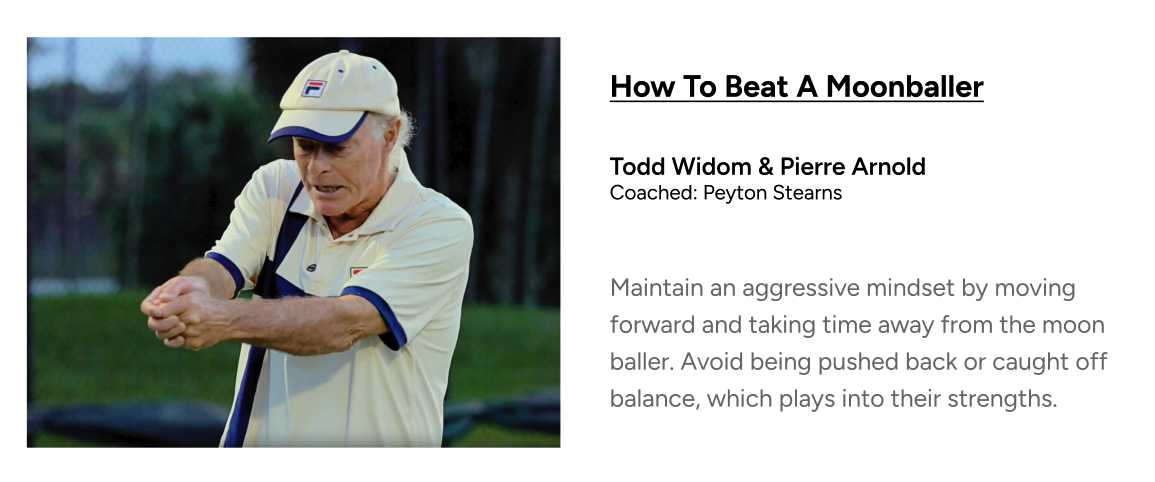 How To Beat A Moonballer

Todd Widom & Pierre Arnold
Coached: Peyton Stearns

Maintain an aggressive mindset by moving forward and taking time away from the moon baller. Avoid being pushed back or caught off balance, which plays into their strengths.